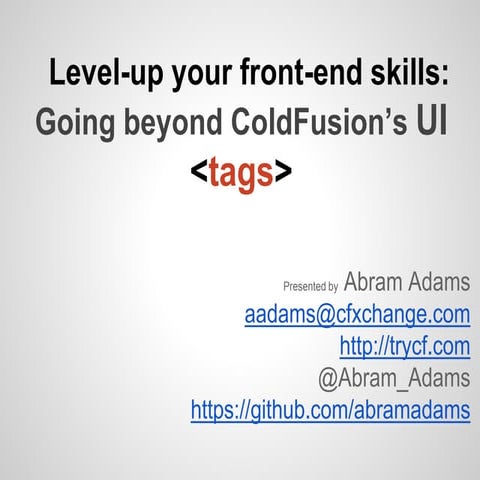 Level-up your front-end skills:
Going beyond ColdFusion's UI
<tags>

Presented by Abram Adams
aadams@cfxchange.com
http://trycf.com
@Abram_Adams
https://github.com/abramadams